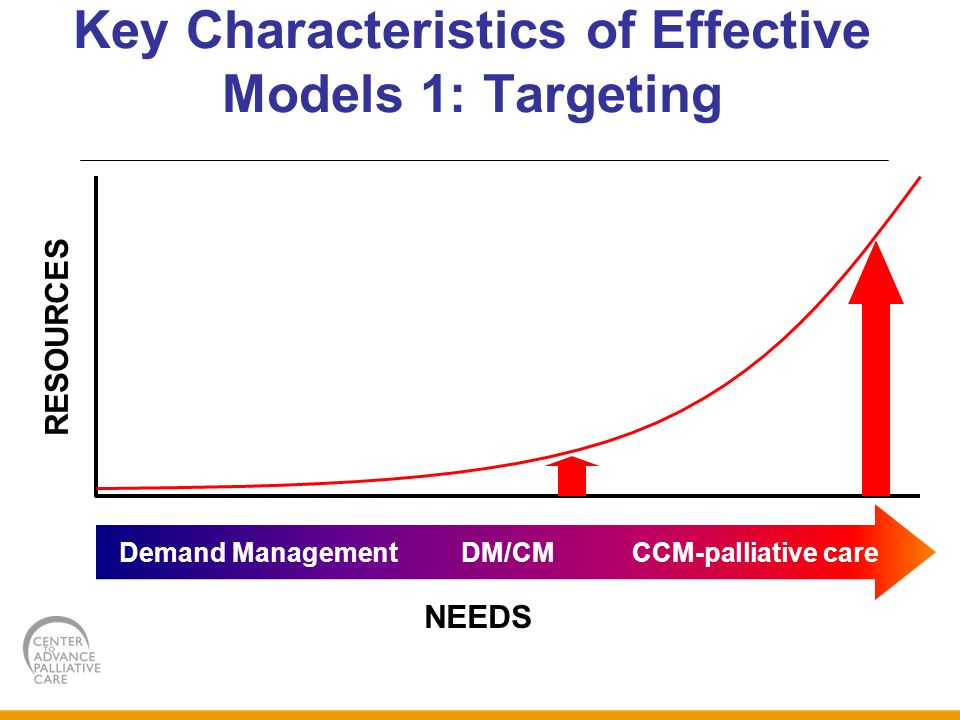 Key Characteristics of Effective Models 1: Targeting

RESOURCES

Demand Management DM/CM CCM-palliative care

NEEDS

CENTER TO ADVANCE PALLIATIVE CARE